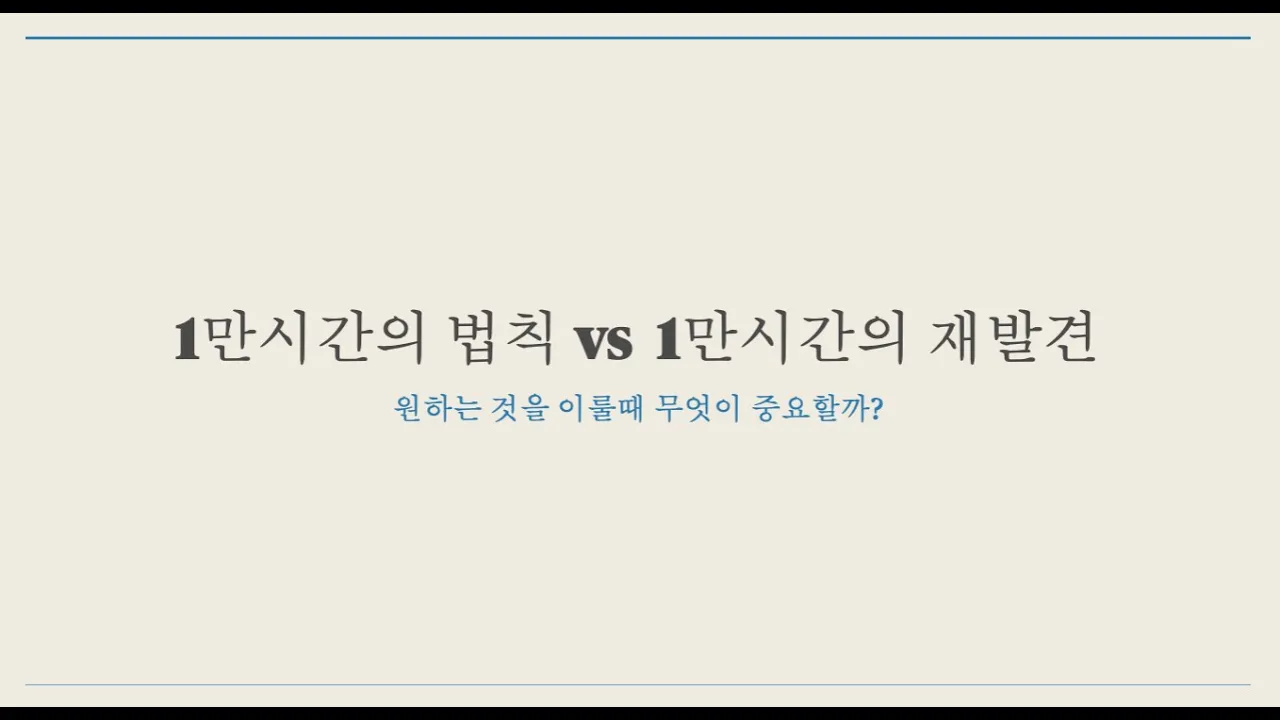 1만시간의 법칙 vs 1만시간의 재발견

원하는 것을 이룰때 무엇이 중요할까?